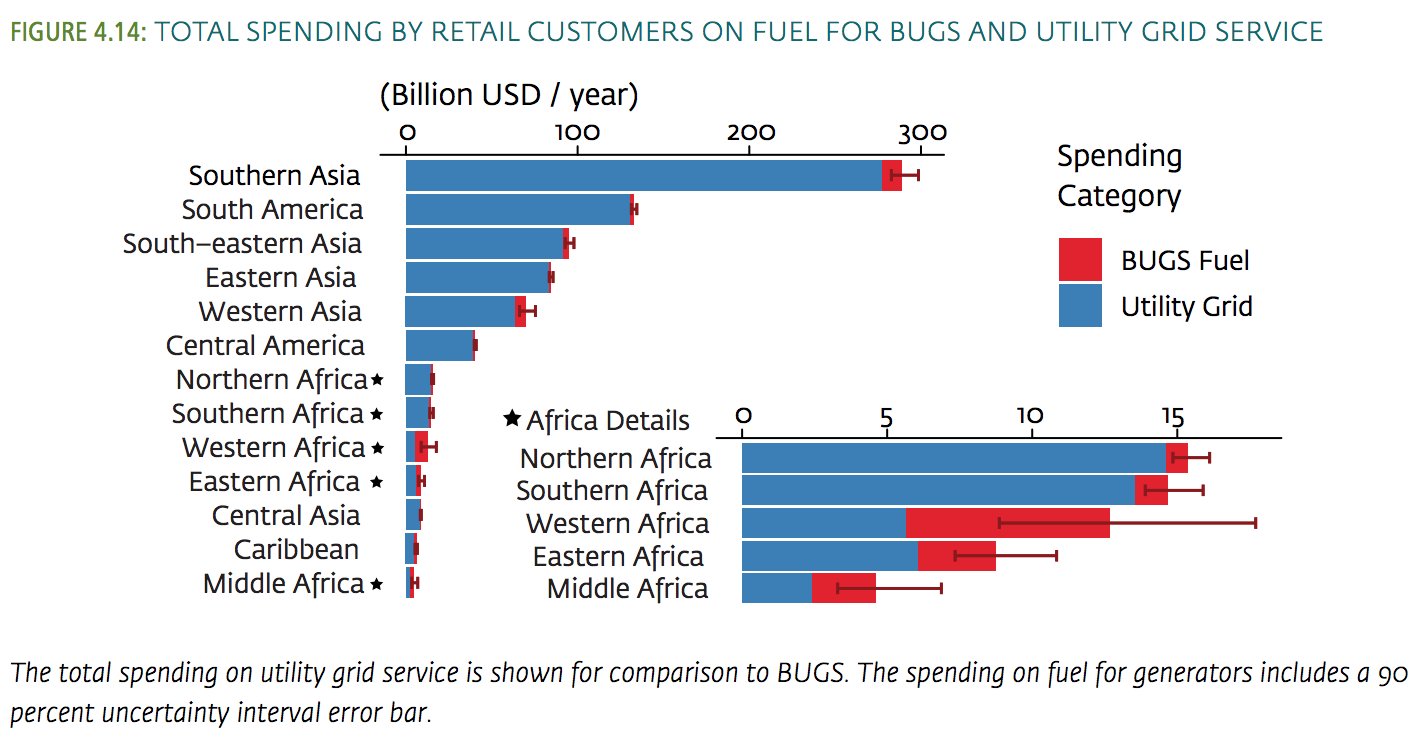 FIGURE 4.14: TOTAL SPENDING BY RETAIL CUSTOMERS ON FUEL FOR BUGS AND UTILITY GRID SERVICE

(Billion USD / year)

0 100 200 300

Southern Asia
South America
South–eastern Asia
Eastern Asia
Western Asia
Central America
Northern Africa ★
Southern Africa ★
Western Africa ★
Eastern Africa ★
Central Asia
Caribbean
Middle Africa ★

Spending Category

BUGS Fuel
Utility Grid

★ Africa Details

0 5 10 15

Northern Africa
Southern Africa
Western Africa
Eastern Africa
Middle Africa

The total spending on utility grid service is shown for comparison to BUGS. The spending on fuel for generators includes a 90 percent uncertainty interval error bar.